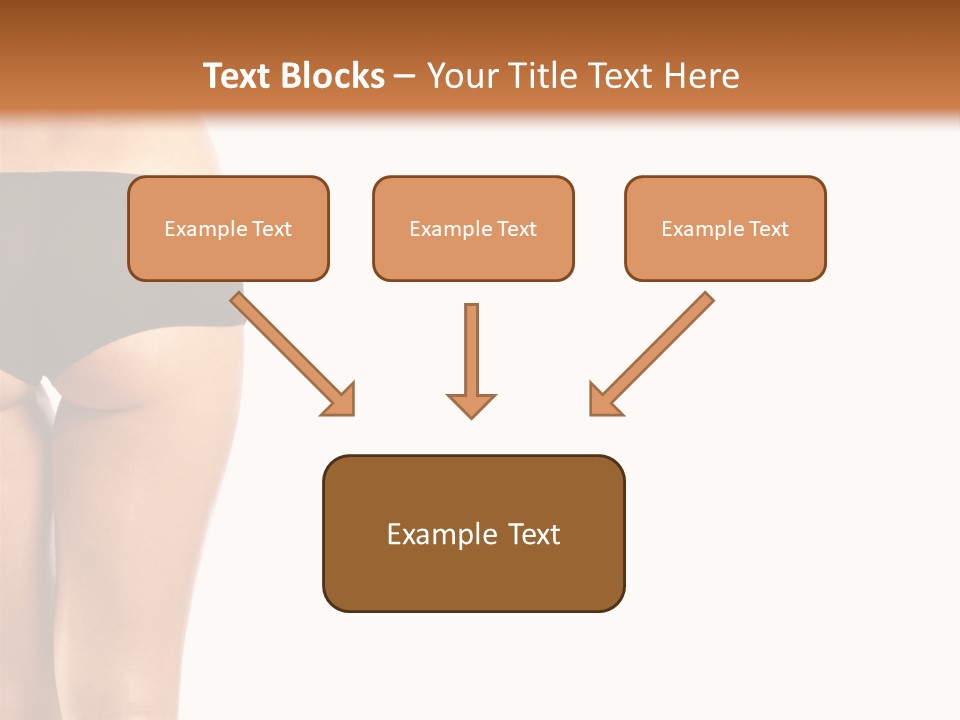 Text Blocks – Your Title Text Here

Example Text

Example Text

Example Text

Example Text